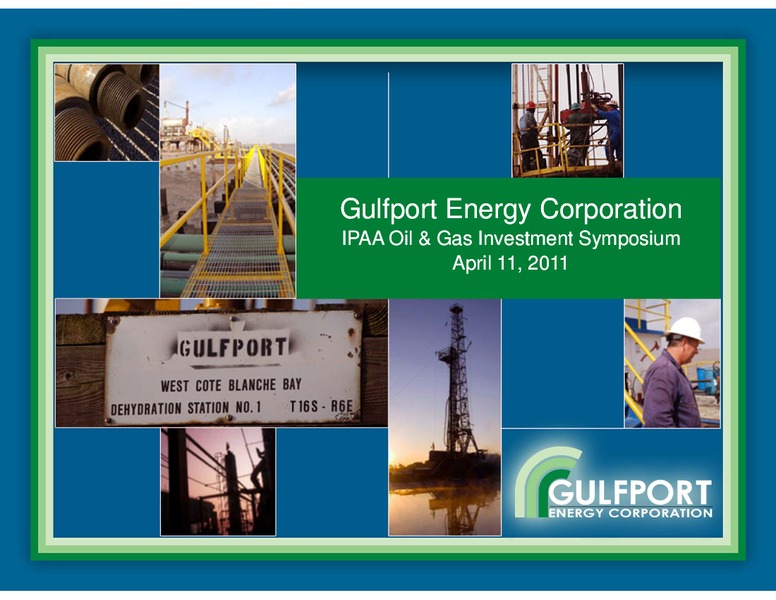 Gulfport Energy Corporation
IPAA Oil & Gas Investment Symposium
April 11, 2011

GULFPORT
WEST COTE BLANCHE BAY
DEHYDRATION STATION NO. 1 T16S - R6E

GULFPORT
ENERGY CORPORATION